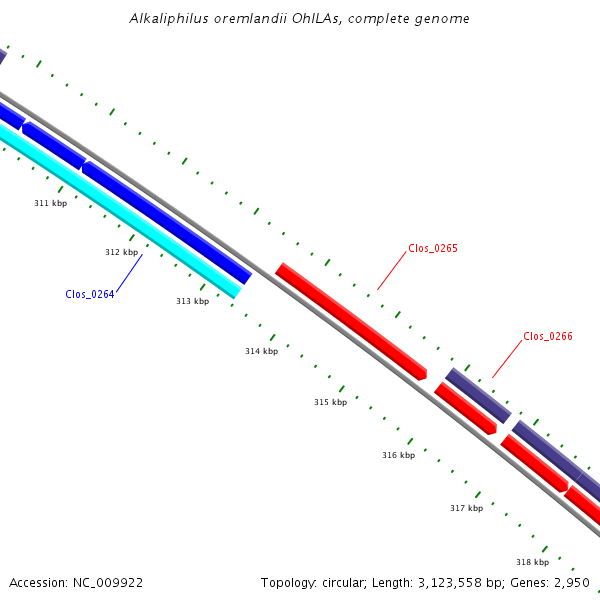 Alkaliphilus oremlandii OhILAs, complete genome

311 kbp

312 kbp

Clos_0264

313 kbp

Clos_0265

314 kbp

Clos_0266

315 kbp

316 kbp

317 kbp

318 kbp

Accession: NC_009922

Topology: circular; Length: 3,123,558 bp; Genes: 2,950